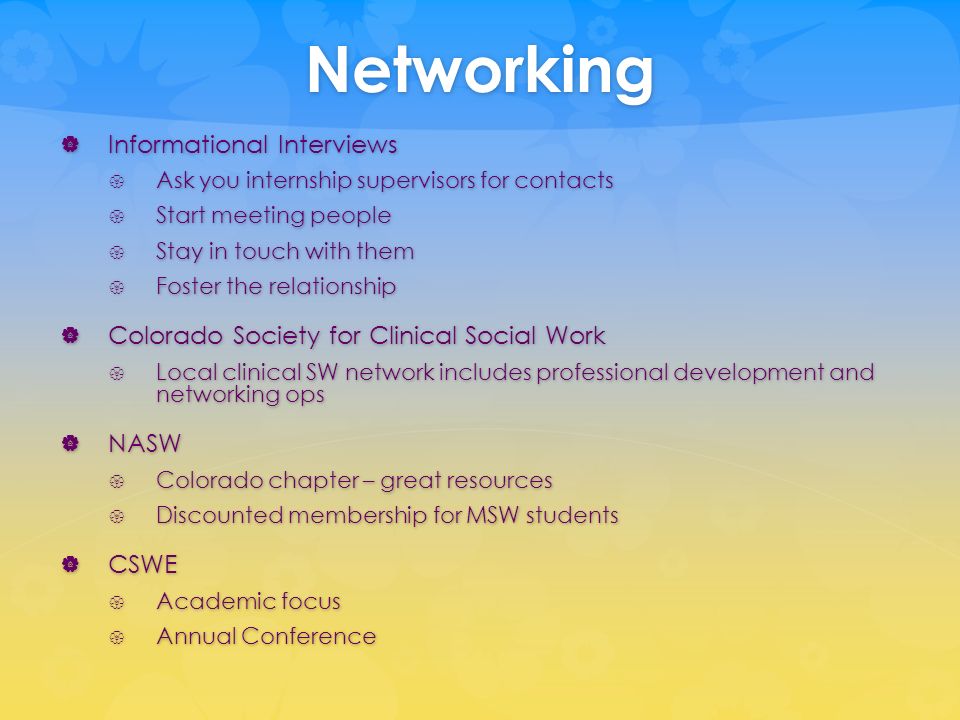 Networking

Informational Interviews
Ask you internship supervisors for contacts
Start meeting people
Stay in touch with them
Foster the relationship

Colorado Society for Clinical Social Work
Local clinical SW network includes professional development and networking ops

NASW
Colorado chapter – great resources
Discounted membership for MSW students

CSWE
Academic focus
Annual Conference